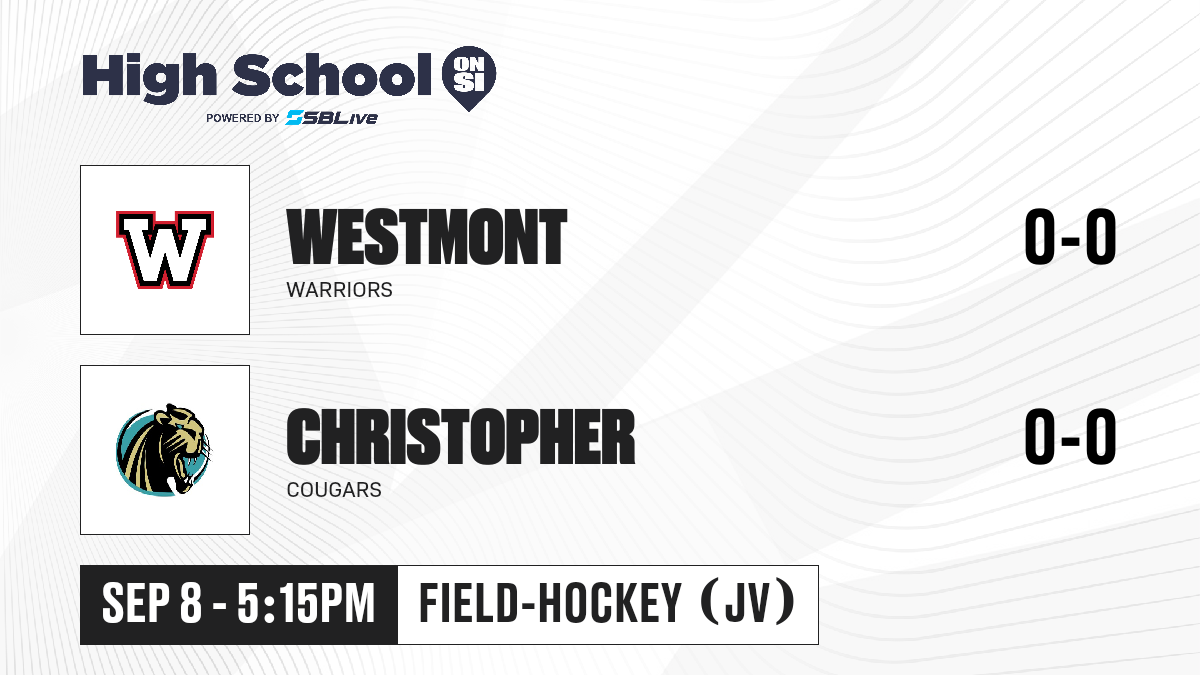 High School ON SI
POWERED BY SBLive

W

WESTMONT
WARRIORS
0-0

CHRISTOPHER
COUGARS
0-0

SEP 8 - 5:15PM
FIELD-HOCKEY (JV)